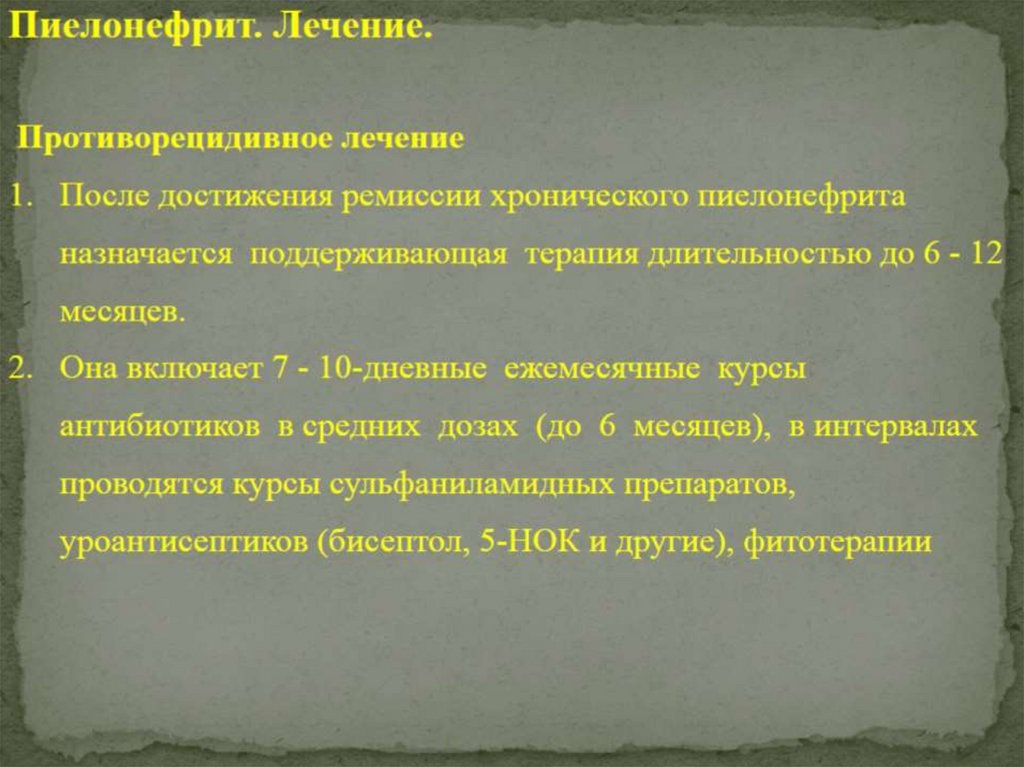 Пиелонефрит. Лечение.

Противорецидивное лечение

1. После достижения ремиссии хронического пиелонефрита назначается поддерживающая терапия длительностью до 6 - 12 месяцев.
2. Она включает 7 - 10-дневные ежемесячные курсы антибиотиков в средних дозах (до 6 месяцев), в интервалах проводятся курсы сульфаниламидных препаратов, уроантисептиков (бисептол, 5-НОК и другие), фитотерапии